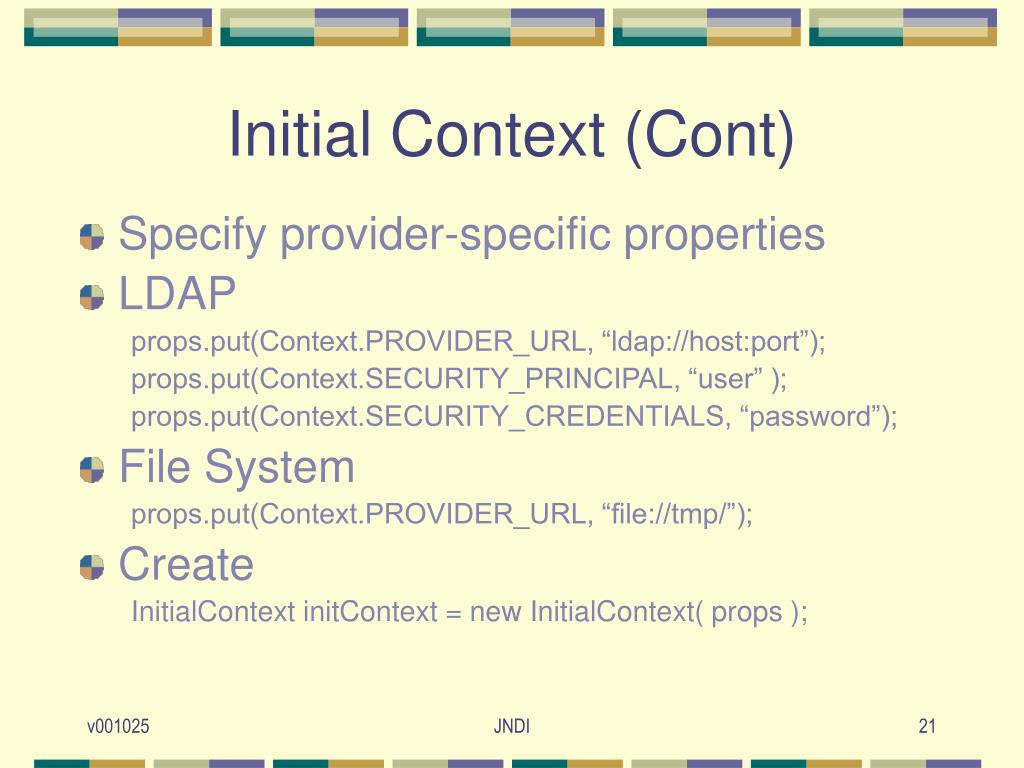 Initial Context (Cont)

Specify provider-specific properties

LDAP

props.put(Context.PROVIDER_URL, “ldap://host:port”);
props.put(Context.SECURITY_PRINCIPAL, “user” );
props.put(Context.SECURITY_CREDENTIALS, “password”);

File System

props.put(Context.PROVIDER_URL, “file://tmp/”);

Create

InitialContext initContext = new InitialContext( props );

v001025

JNDI

21